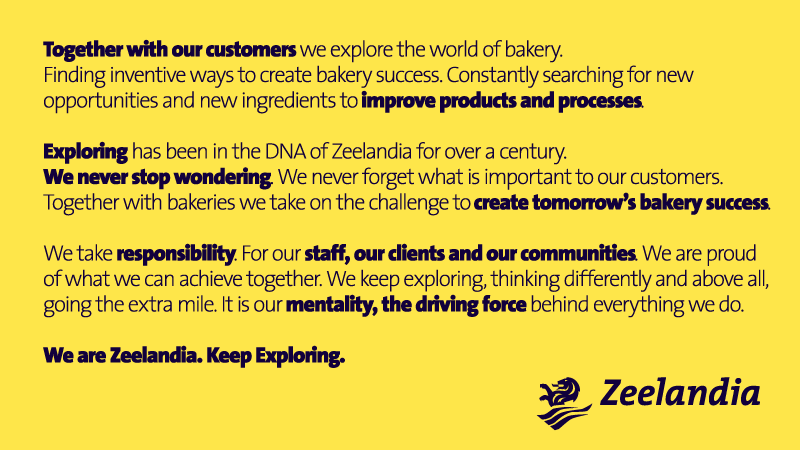 Together with our customers we explore the world of bakery. Finding inventive ways to create bakery success. Constantly searching for new opportunities and new ingredients to improve products and processes.

Exploring has been in the DNA of Zeelandia for over a century. We never stop wondering. We never forget what is important to our customers. Together with bakeries we take on the challenge to create tomorrow's bakery success.

We take responsibility. For our staff, our clients and our communities. We are proud of what we can achieve together. We keep exploring, thinking differently and above all, going the extra mile. It is our mentality, the driving force behind everything we do.

We are Zeelandia. Keep Exploring.

Zeelandia